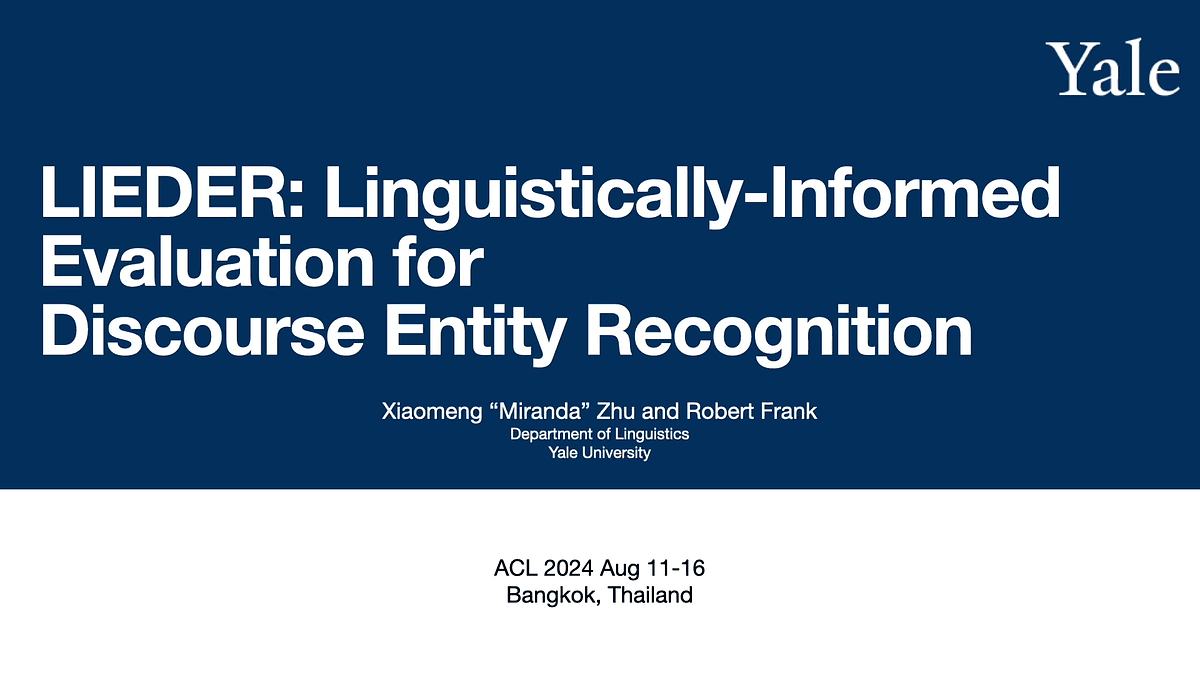 Yale

LIEDER: Linguistically-Informed Evaluation for Discourse Entity Recognition

Xiaomeng “Miranda” Zhu and Robert Frank
Department of Linguistics
Yale University

ACL 2024 Aug 11-16
Bangkok, Thailand